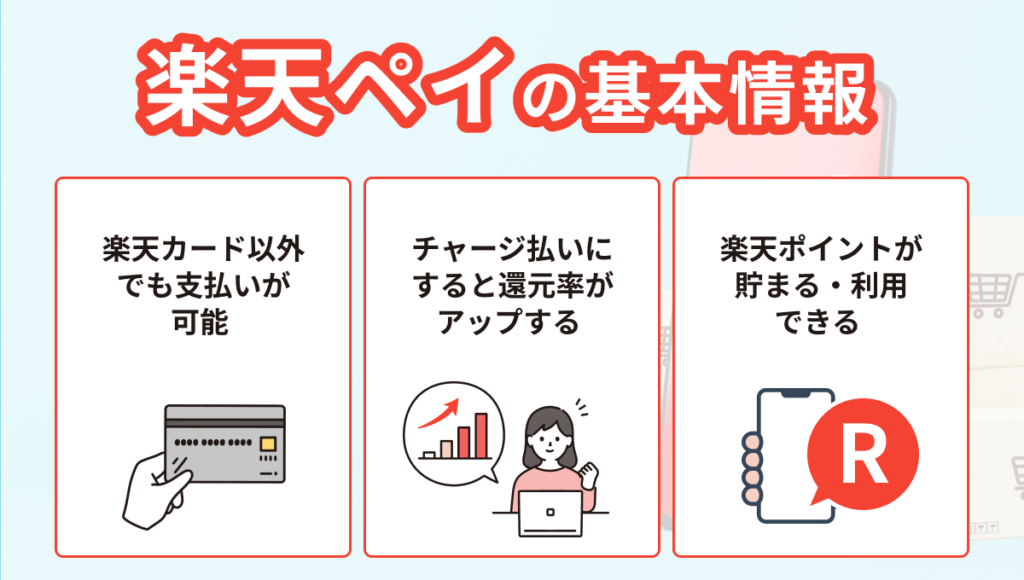 楽天ペイの基本情報

楽天カード以外でも支払いが可能

チャージ払いにすると還元率がアップする

楽天ポイントが貯まる・利用できる

R